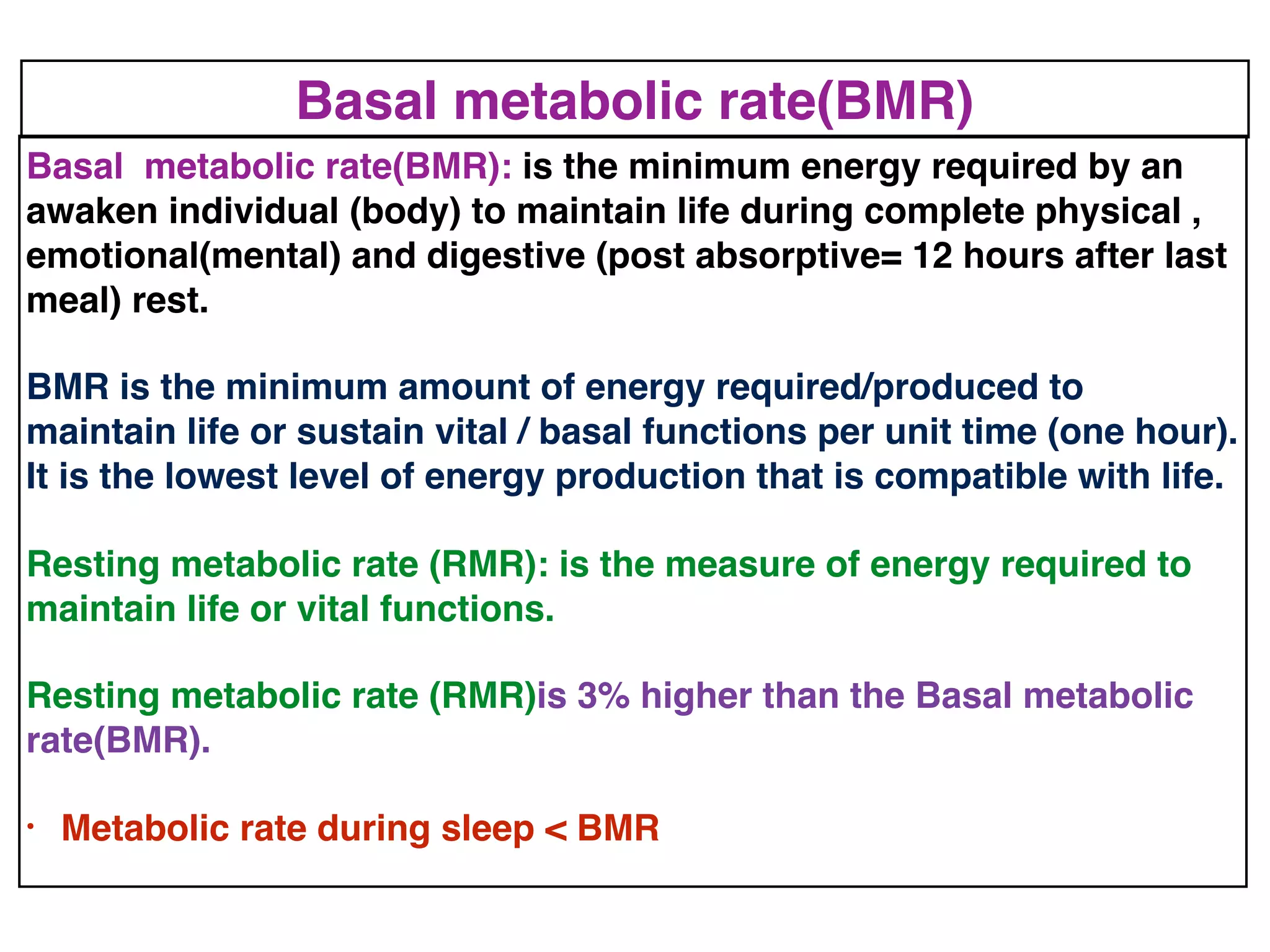 Basal metabolic rate(BMR)

Basal metabolic rate(BMR): is the minimum energy required by an awaken individual (body) to maintain life during complete physical , emotional(mental) and digestive (post absorptive= 12 hours after last meal) rest.

BMR is the minimum amount of energy required/produced to maintain life or sustain vital / basal functions per unit time (one hour). It is the lowest level of energy production that is compatible with life.

Resting metabolic rate (RMR): is the measure of energy required to maintain life or vital functions.

Resting metabolic rate (RMR)is 3% higher than the Basal metabolic rate(BMR).

• Metabolic rate during sleep < BMR